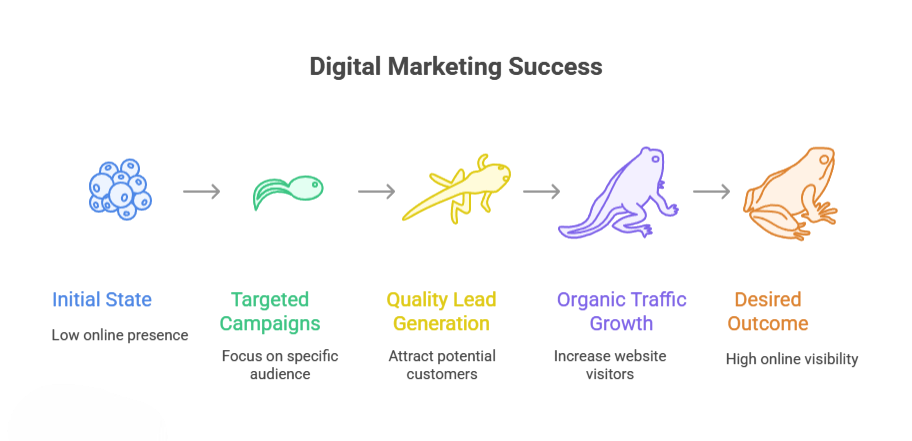 Digital Marketing Success

Initial State

Low online presence

Targeted Campaigns

Focus on specific audience

Quality Lead Generation

Attract potential customers

Organic Traffic Growth

Increase website visitors

Desired Outcome

High online visibility